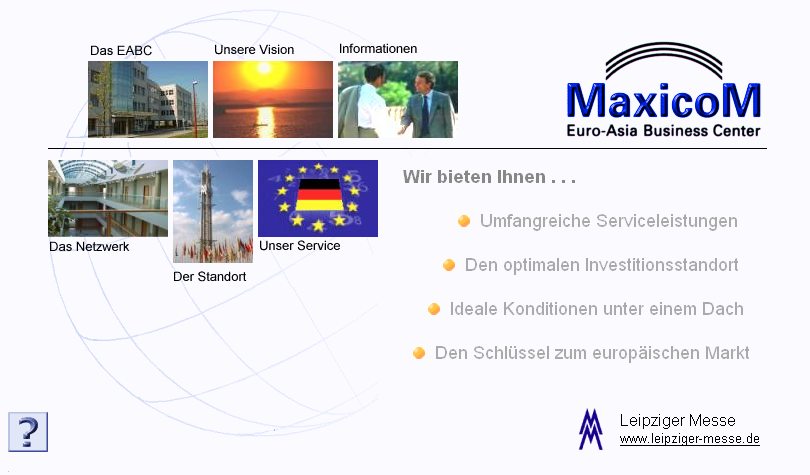 Das EABC
Unsere Vision
Informationen

MaxicoM
Euro-Asia Business Center

Das Netzwerk
Der Standort
Unser Service

Wir bieten Ihnen . . .

Umfangreiche Serviceleistungen

Den optimalen Investitionsstandort

Ideale Konditionen unter einem Dach

Den Schlüssel zum europäischen Markt

?

Leipziger Messe
www.leipziger-messe.de